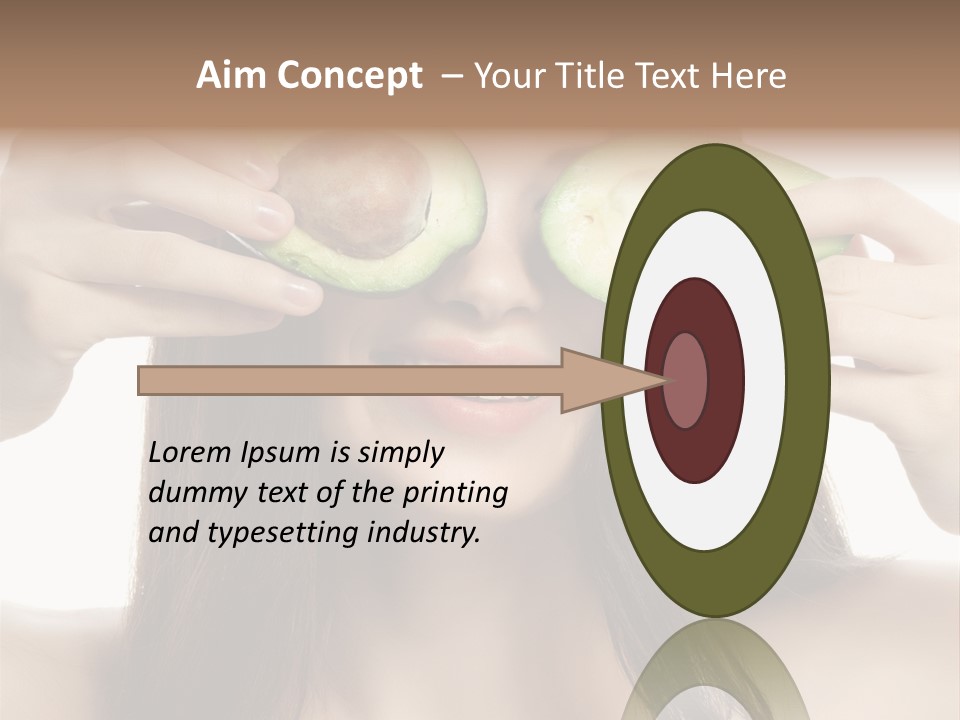 Aim Concept – Your Title Text Here

Lorem Ipsum is simply dummy text of the printing and typesetting industry.